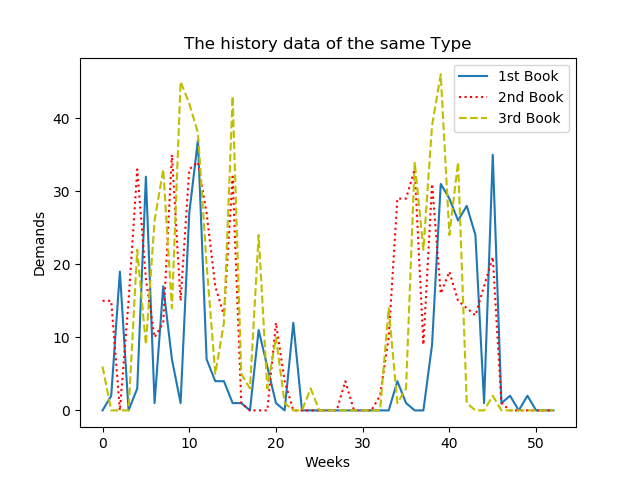 The history data of the same Type

1st Book
2nd Book
3rd Book

Demands

40
30
20
10
0

0
10
20
30
40
50

Weeks